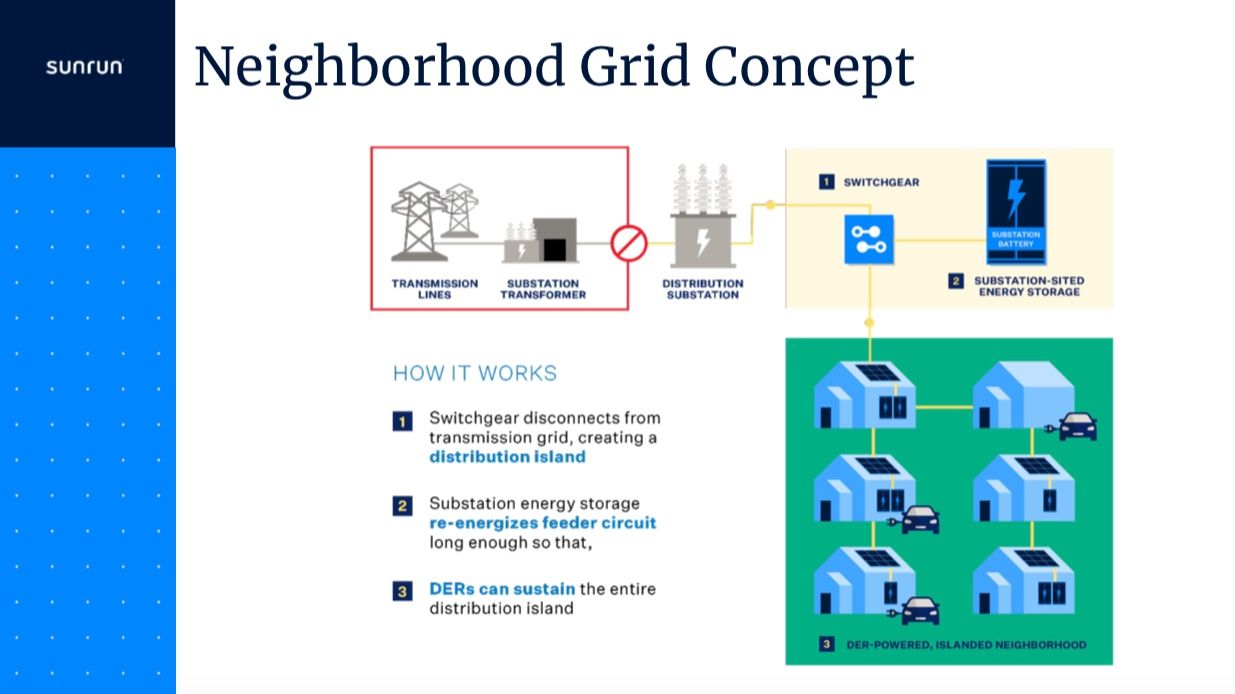 sunrun

Neighborhood Grid Concept

TRANSMISSION LINES

SUBSTATION TRANSFORMER

DISTRIBUTION SUBSTATION

1 SWITCHGEAR

SUBSTATION BATTERY

2 SUBSTATION-SITED ENERGY STORAGE

HOW IT WORKS

1 Switchgear disconnects from transmission grid, creating a distribution island

2 Substation energy storage re-energizes feeder circuit long enough so that,

3 DERs can sustain the entire distribution island

3 DER-POWERED, ISLANDED NEIGHBORHOOD